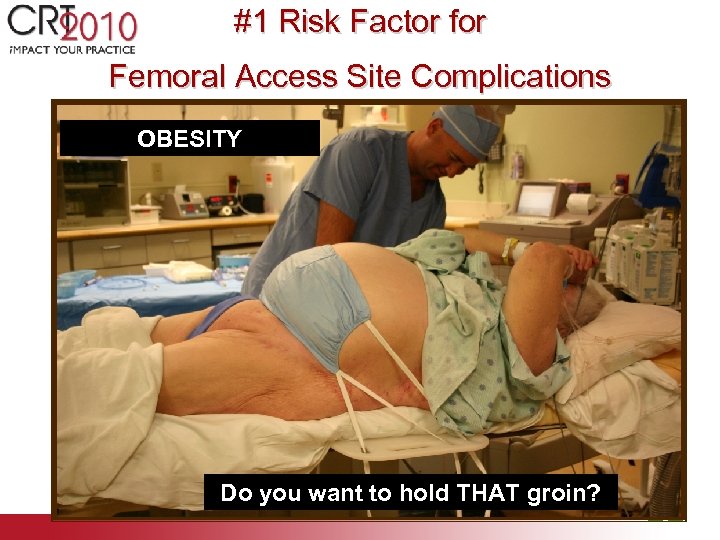 CRT 2010
IMPACT YOUR PRACTICE

#1 Risk Factor for
Femoral Access Site Complications

OBESITY

Do you want to hold THAT groin?